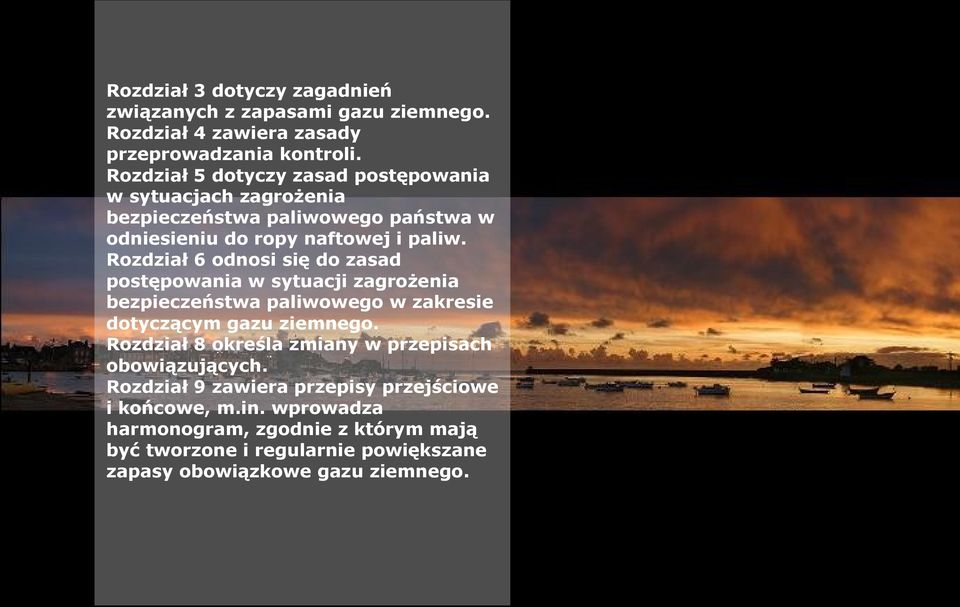 Rozdział 3 dotyczy zagadnień związanych z zapasami gazu ziemnego.
Rozdział 4 zawiera zasady przeprowadzania kontroli.
Rozdział 5 dotyczy zasad postępowania w sytuacjach zagrożenia bezpieczeństwa paliwowego państwa w odniesieniu do ropy naftowej i paliw.
Rozdział 6 odnosi się do zasad postępowania w sytuacji zagrożenia bezpieczeństwa paliwowego w zakresie dotyczącym gazu ziemnego.
Rozdział 8 określa zmiany w przepisach obowiązujących.
Rozdział 9 zawiera przepisy przejściowe i końcowe, m.in. wprowadza harmonogram, zgodnie z którym mają być tworzone i regularnie powiększane zapasy obowiązkowe gazu ziemnego.